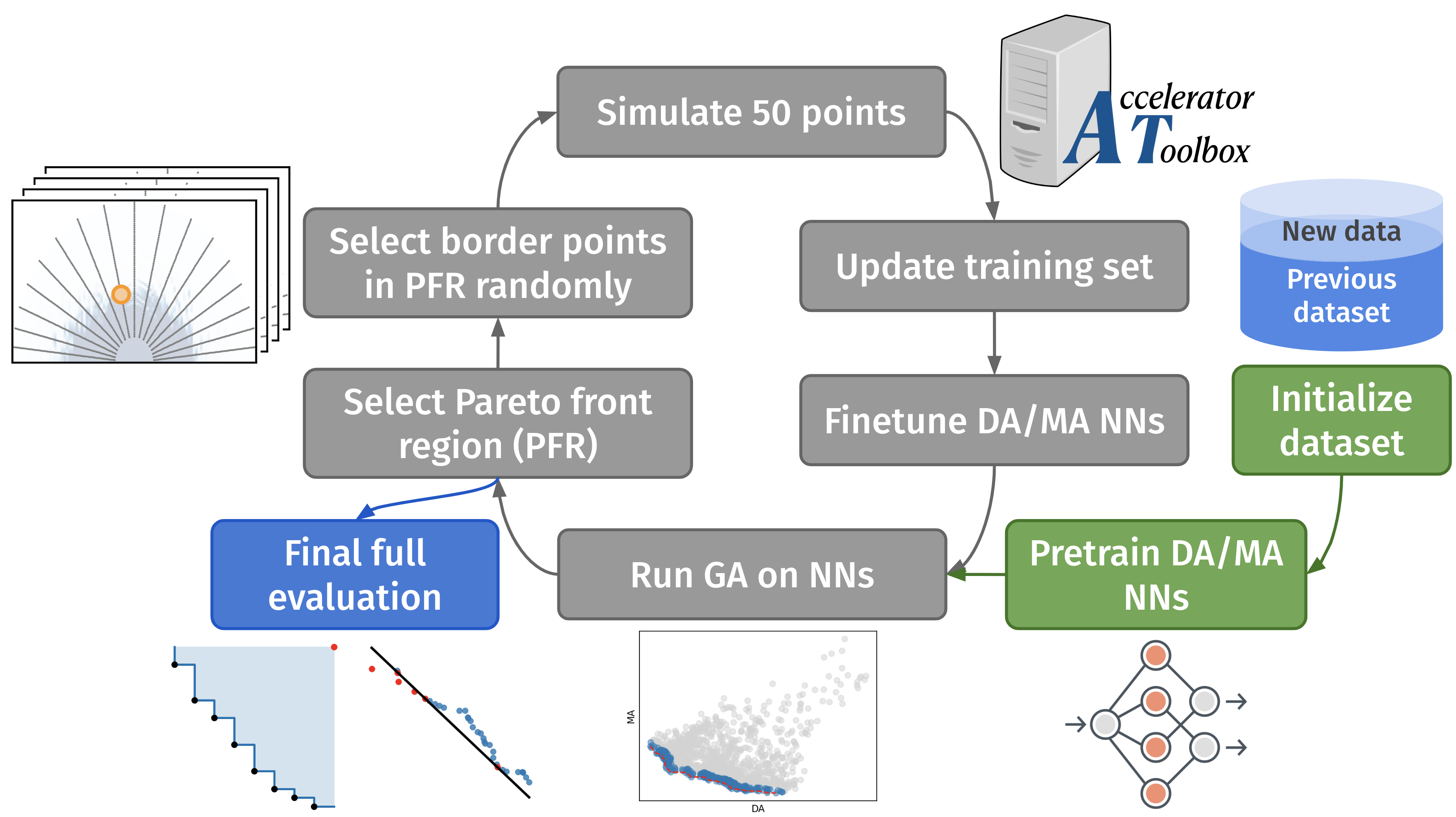 Simulate 50 points

Accelerator Toolbox

Select border points in PFR randomly

Update training set

New data

Previous dataset

Select Pareto front region (PFR)

Finetune DA/MA NNs

Initialize dataset

Final full evaluation

Run GA on NNs

Pretrain DA/MA NNs

MA

DA